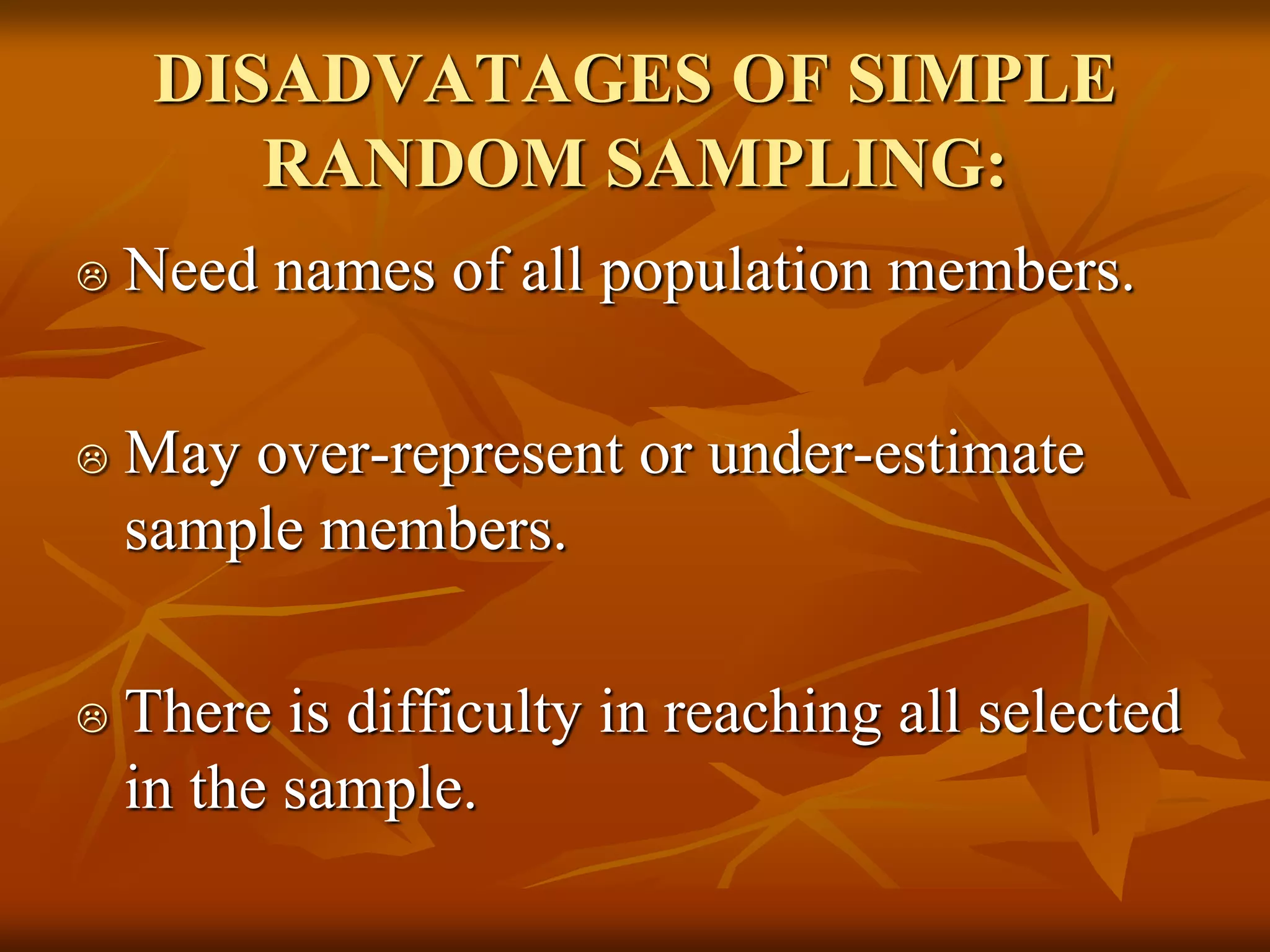 DISADVATAGES OF SIMPLE RANDOM SAMPLING:

☹ Need names of all population members.

☹ May over-represent or under-estimate sample members.

☹ There is difficulty in reaching all selected in the sample.